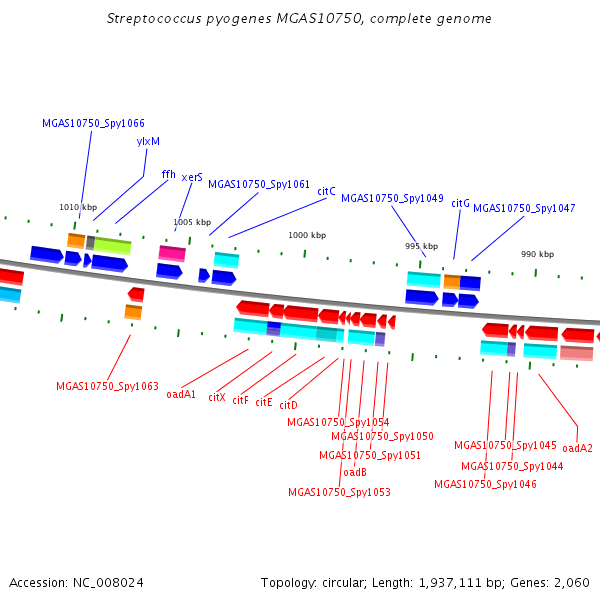 Streptococcus pyogenes MGAS10750, complete genome

MGAS10750_Spy1066

ylxM

ffh

xerS

MGAS10750_Spy1061

citC

MGAS10750_Spy1049

citG

MGAS10750_Spy1047

1010 kbp

1005 kbp

1000 kbp

995 kbp

990 kbp

MGAS10750_Spy1063

oadA1

citX

citF

citE

citD

MGAS10750_Spy1054

MGAS10750_Spy1050

MGAS10750_Spy1051

oadB

MGAS10750_Spy1053

MGAS10750_Spy1045

oadA2

MGAS10750_Spy1044

MGAS10750_Spy1046

Accession: NC_008024

Topology: circular; Length: 1,937,111 bp; Genes: 2,060